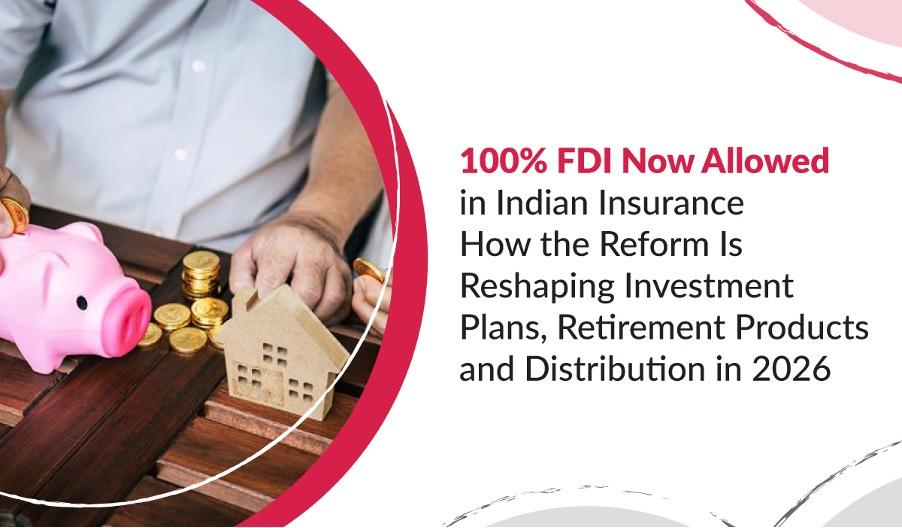 100% FDI Now Allowed in Indian Insurance How the Reform Is Reshaping Investment Plans, Retirement Products and Distribution in 2026